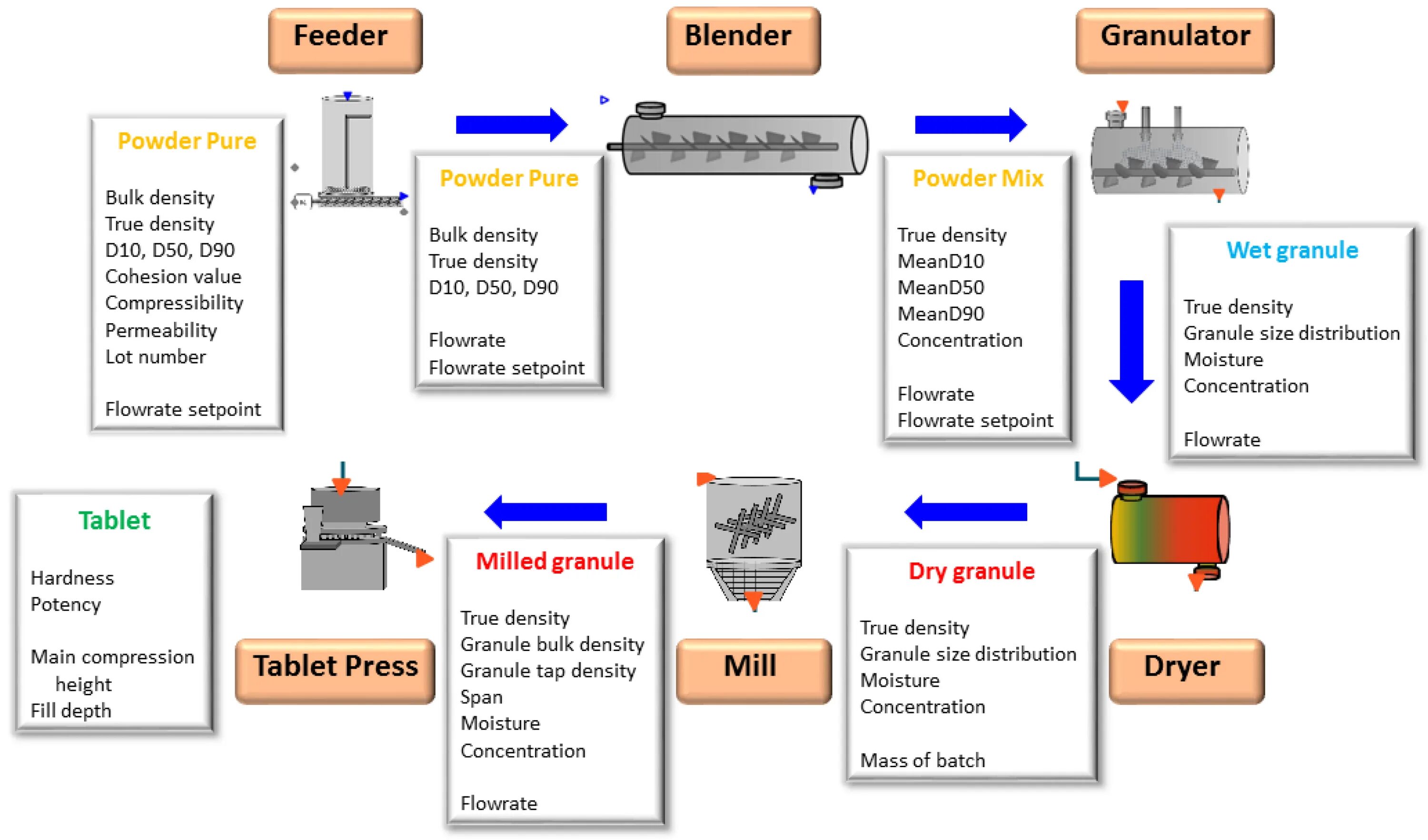 Feeder

Blender

Granulator

Powder Pure

Bulk density
True density
D10, D50, D90
Cohesion value
Compressibility
Permeability
Lot number

Flowrate setpoint

Powder Pure

Bulk density
True density
D10, D50, D90

Flowrate
Flowrate setpoint

Powder Mix

True density
MeanD10
MeanD50
MeanD90
Concentration

Flowrate
Flowrate setpoint

Wet granule

True density
Granule size distribution
Moisture
Concentration

Flowrate

Tablet

Hardness
Potency

Main compression height
Fill depth

Tablet Press

Milled granule

True density
Granule bulk density
Granule tap density
Span
Moisture
Concentration

Flowrate

Mill

Dry granule

True density
Granule size distribution
Moisture
Concentration

Mass of batch

Dryer